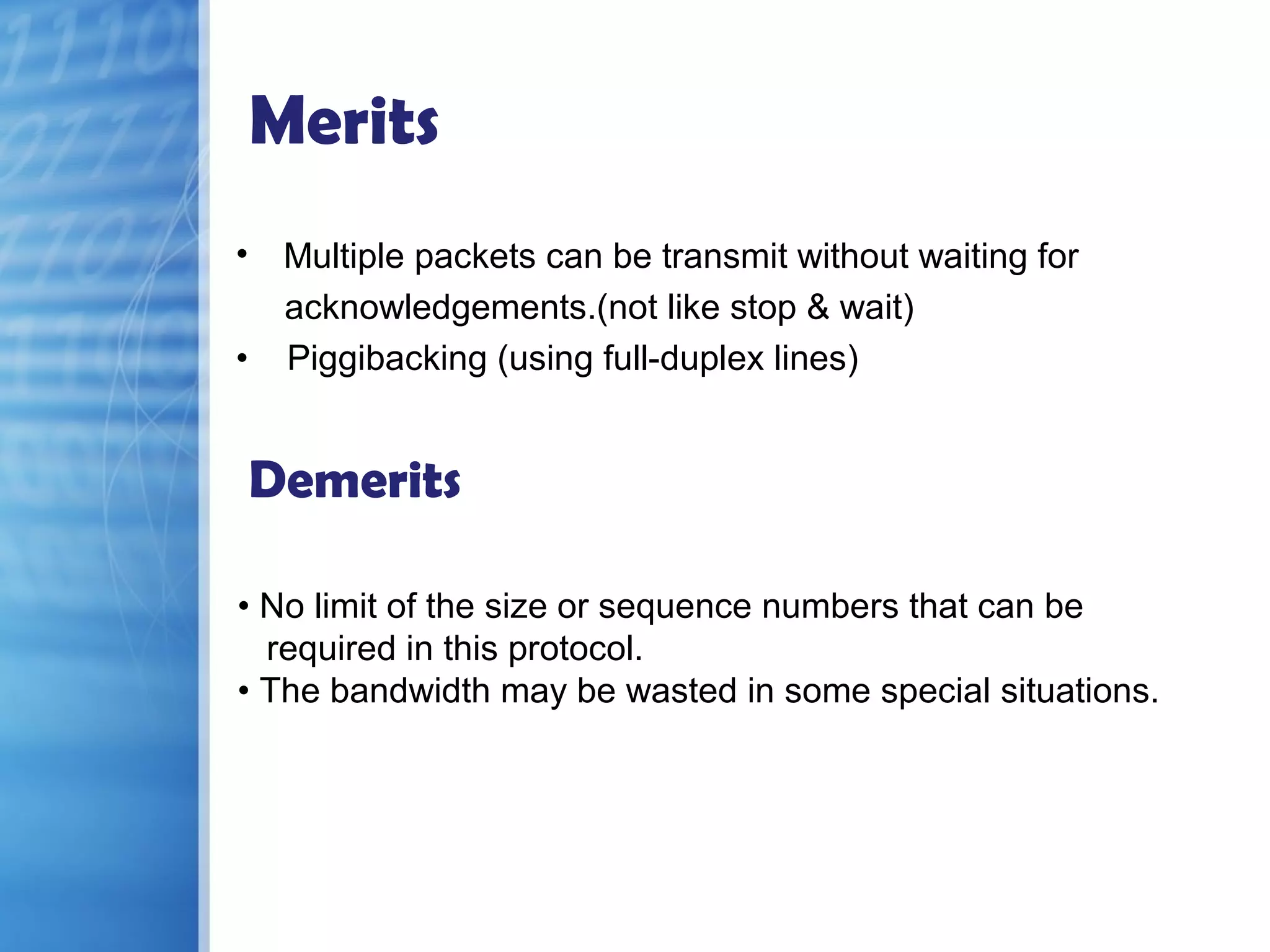 Merits

• Multiple packets can be transmit without waiting for acknowledgements.(not like stop & wait)
• Piggibacking (using full-duplex lines)

Demerits

• No limit of the size or sequence numbers that can be required in this protocol.
• The bandwidth may be wasted in some special situations.